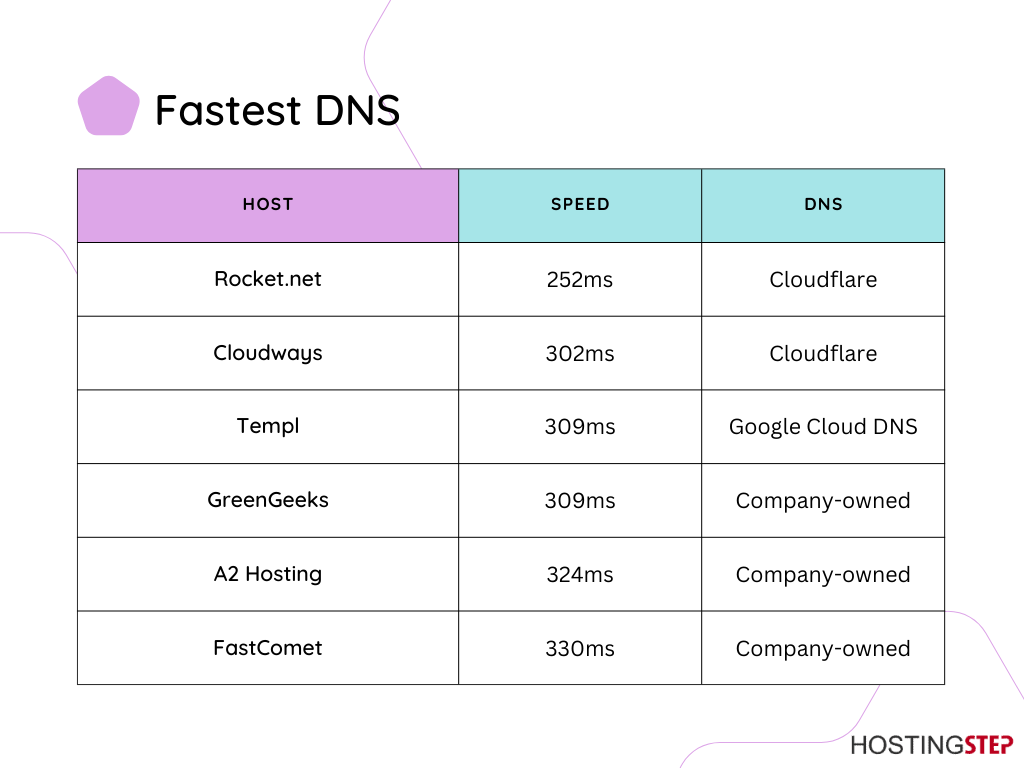 Fastest DNS

| HOST | SPEED | DNS |
|---|---|---|
| Rocket.net | 252ms | Cloudflare |
| Cloudways | 302ms | Cloudflare |
| Templ | 309ms | Google Cloud DNS |
| GreenGeeks | 309ms | Company-owned |
| A2 Hosting | 324ms | Company-owned |
| FastComet | 330ms | Company-owned |

HOSTINGSTEP